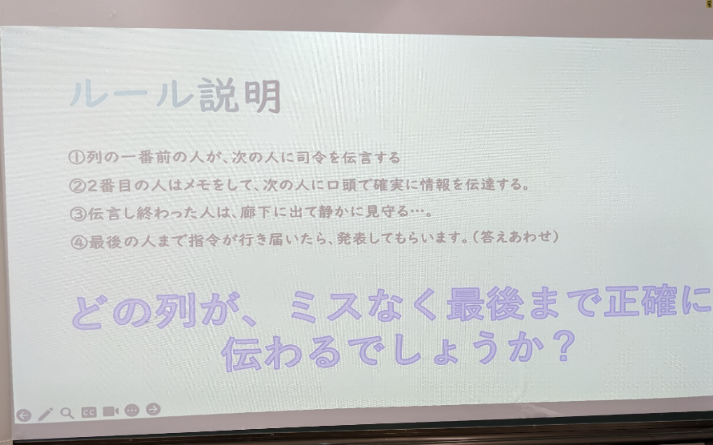 ルール説明

①列の一番前の人が、次の人に司令を伝言する

②2番目の人はメモをして、次の人に口頭で確実に情報を伝達する。

③伝言し終わった人は、廊下に出て静かに見守る…。

④最後の人まで指令が行き届いたら、発表してもらいます。(答えあわせ)

どの列が、ミスなく最後まで正確に伝わるでしょうか？